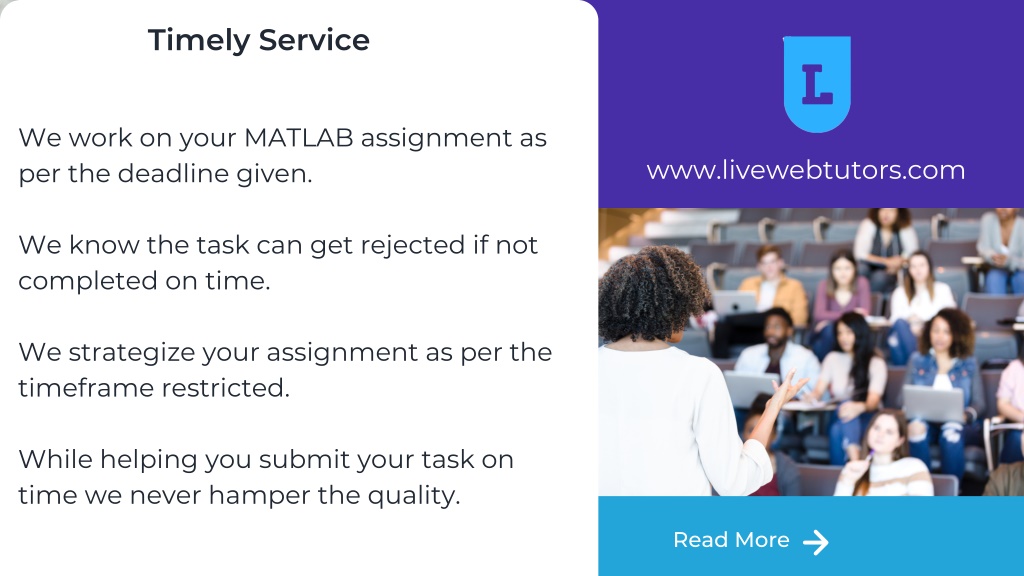 Timely Service

We work on your MATLAB assignment as per the deadline given.

We know the task can get rejected if not completed on time.

We strategize your assignment as per the timeframe restricted.

While helping you submit your task on time we never hamper the quality.

L

www.livewebtutors.com

Read More